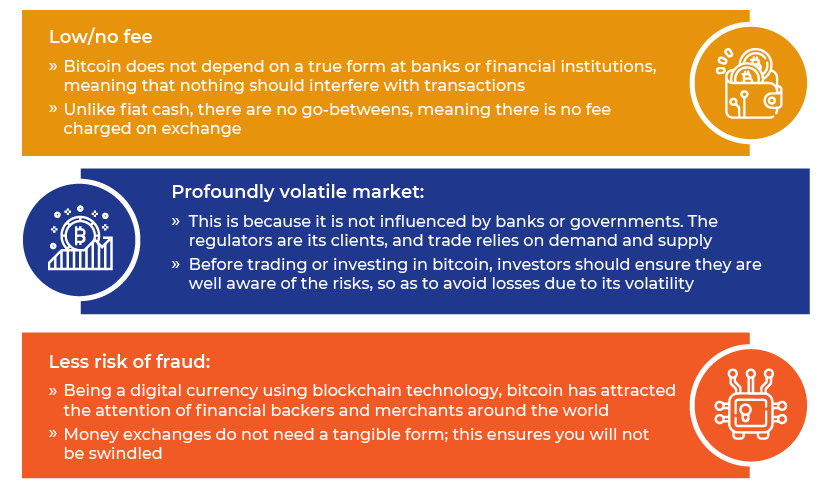 Low/no fee

» Bitcoin does not depend on a true form at banks or financial institutions, meaning that nothing should interfere with transactions

» Unlike fiat cash, there are no go-betweens, meaning there is no fee charged on exchange

Profoundly volatile market:

» This is because it is not influenced by banks or governments. The regulators are its clients, and trade relies on demand and supply

» Before trading or investing in bitcoin, investors should ensure they are well aware of the risks, so as to avoid losses due to its volatility

Less risk of fraud:

» Being a digital currency using blockchain technology, bitcoin has attracted the attention of financial backers and merchants around the world

» Money exchanges do not need a tangible form; this ensures you will not be swindled